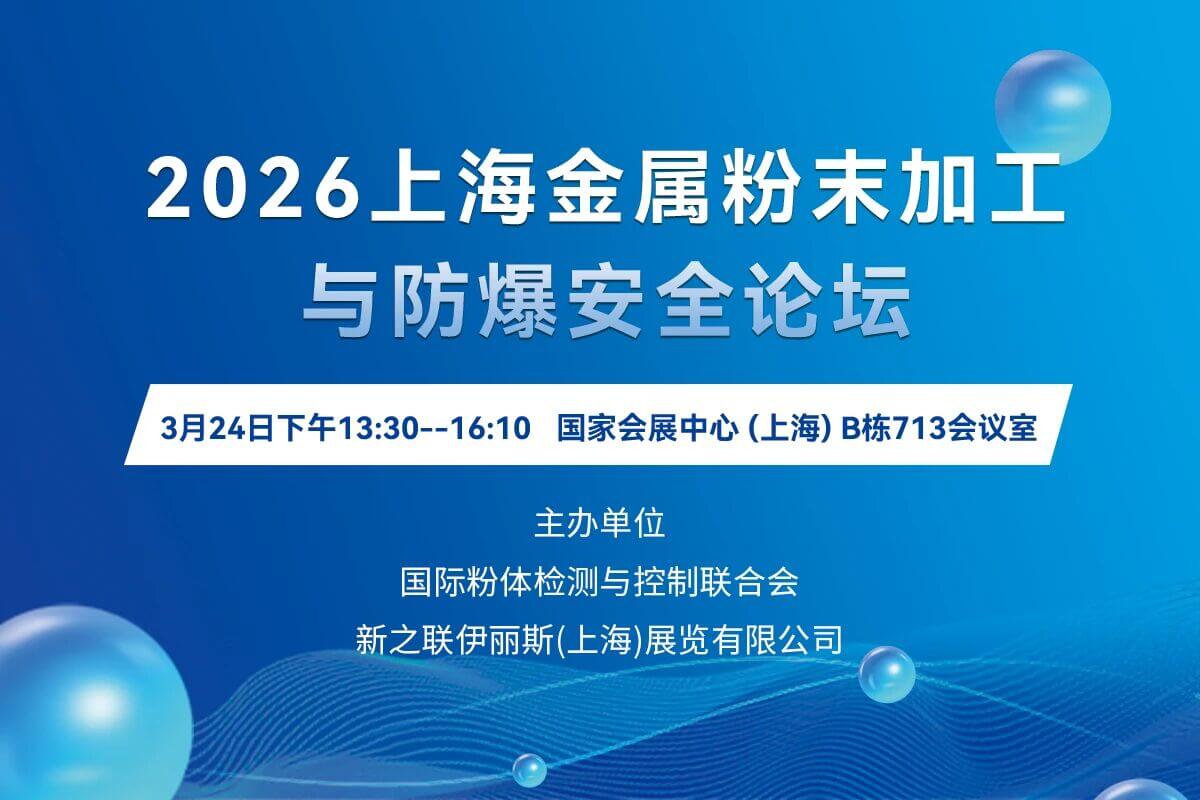 2026上海金属粉末加工
与防爆安全论坛

3月24日下午13:30--16:10 国家会展中心 (上海) B栋713会议室

主办单位
国际粉体检测与控制联合会
新之联伊丽斯(上海)展览有限公司